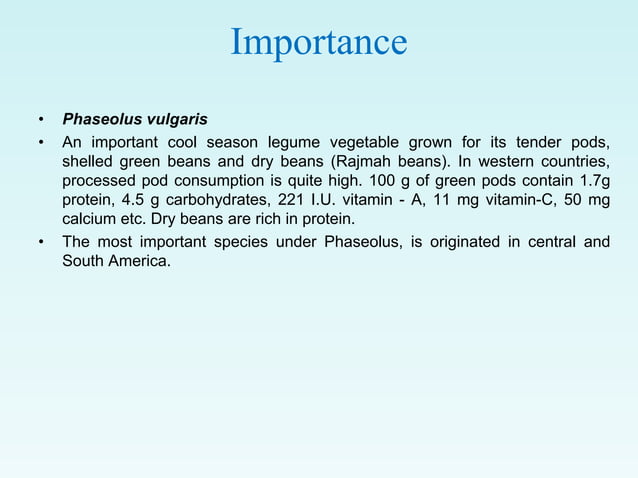 Importance

• Phaseolus vulgaris
• An important cool season legume vegetable grown for its tender pods, shelled green beans and dry beans (Rajmah beans). In western countries, processed pod consumption is quite high. 100 g of green pods contain 1.7g protein, 4.5 g carbohydrates, 221 I.U. vitamin - A, 11 mg vitamin-C, 50 mg calcium etc. Dry beans are rich in protein.
• The most important species under Phaseolus, is originated in central and South America.